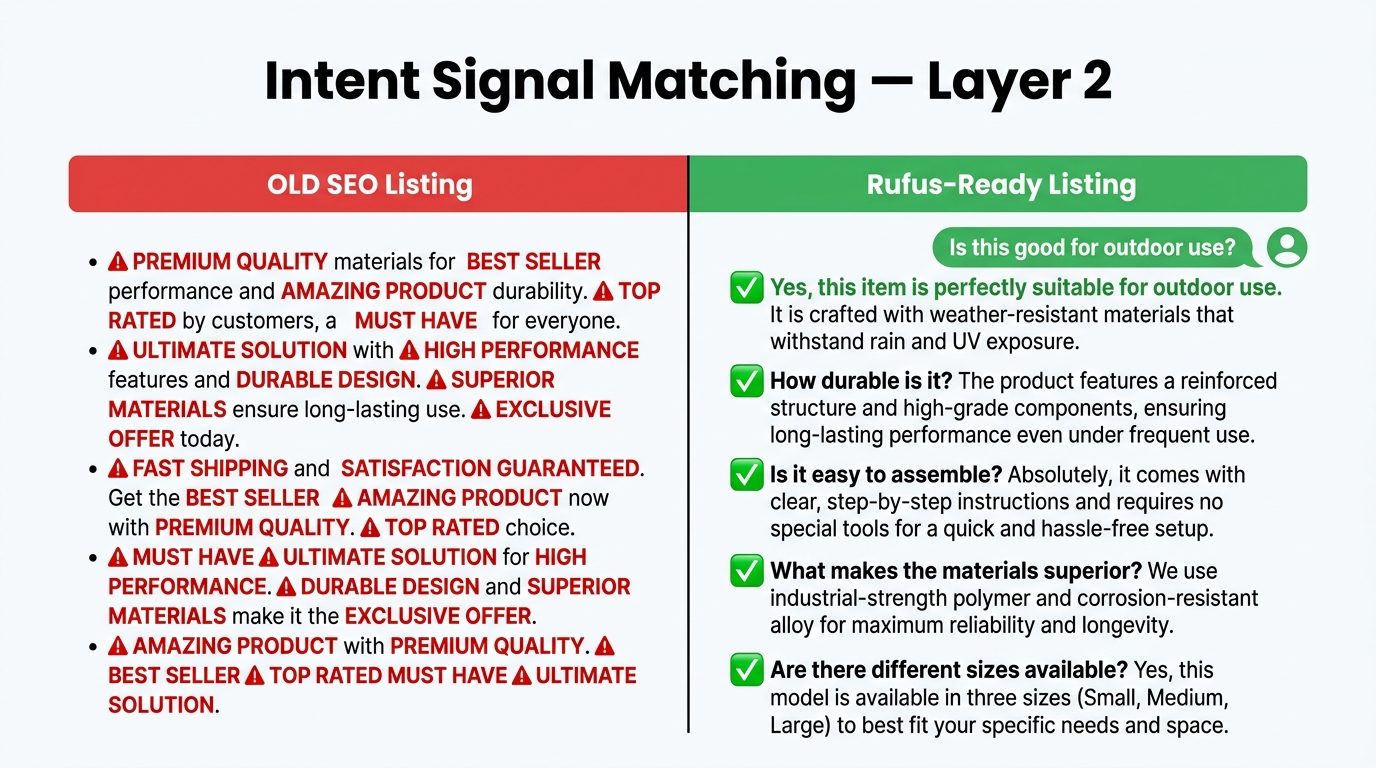 Intent Signal Matching — Layer 2

OLD SEO Listing

- ⚠ PREMIUM QUALITY materials for BEST SELLER performance and AMAZING PRODUCT durability. ⚠ TOP RATED by customers, a MUST HAVE for everyone.
- ⚠ ULTIMATE SOLUTION with ⚠ HIGH PERFORMANCE features and DURABLE DESIGN. ⚠ SUPERIOR MATERIALS ensure long-lasting use. ⚠ EXCLUSIVE OFFER today.
- ⚠ FAST SHIPPING and SATISFACTION GUARANTEED. Get the BEST SELLER ⚠ AMAZING PRODUCT now with PREMIUM QUALITY. ⚠ TOP RATED choice.
- ⚠ MUST HAVE ⚠ ULTIMATE SOLUTION for HIGH PERFORMANCE. ⚠ DURABLE DESIGN and SUPERIOR MATERIALS make it the EXCLUSIVE OFFER.
- ⚠ AMAZING PRODUCT with PREMIUM QUALITY. ⚠ BEST SELLER ⚠ TOP RATED MUST HAVE ⚠ ULTIMATE SOLUTION.

Rufus-Ready Listing

Is this good for outdoor use?

✅ Yes, this item is perfectly suitable for outdoor use. It is crafted with weather-resistant materials that withstand rain and UV exposure.

✅ How durable is it? The product features a reinforced structure and high-grade components, ensuring long-lasting performance even under frequent use.

✅ Is it easy to assemble? Absolutely, it comes with clear, step-by-step instructions and requires no special tools for a quick and hassle-free setup.

✅ What makes the materials superior? We use industrial-strength polymer and corrosion-resistant alloy for maximum reliability and longevity.

✅ Are there different sizes available? Yes, this model is available in three sizes (Small, Medium, Large) to best fit your specific needs and space.